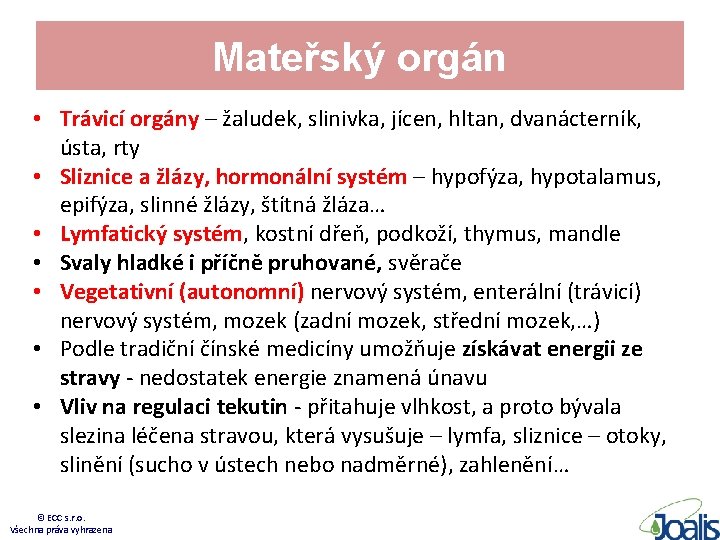 Mateřský orgán

• Trávicí orgány – žaludek, slinivka, jícen, hltan, dvanácterník, ústa, rty
• Sliznice a žlázy, hormonální systém – hypofýza, hypotalamus, epifýza, slinné žlázy, štítná žláza…
• Lymfatický systém, kostní dřeň, podkoží, thymus, mandle
• Svaly hladké i příčně pruhované, svěrače
• Vegetativní (autonomní) nervový systém, enterální (trávicí) nervový systém, mozek (zadní mozek, střední mozek,…)
• Podle tradiční čínské medicíny umožňuje získávat energii ze stravy - nedostatek energie znamená únavu
• Vliv na regulaci tekutin - přitahuje vlhkost, a proto bývala slezina léčena stravou, která vysušuje – lymfa, sliznice – otoky, slinění (sucho v ústech nebo nadměrné), zahlenění…

© ECC s.r.o.
Všechna práva vyhrazena

Joalis